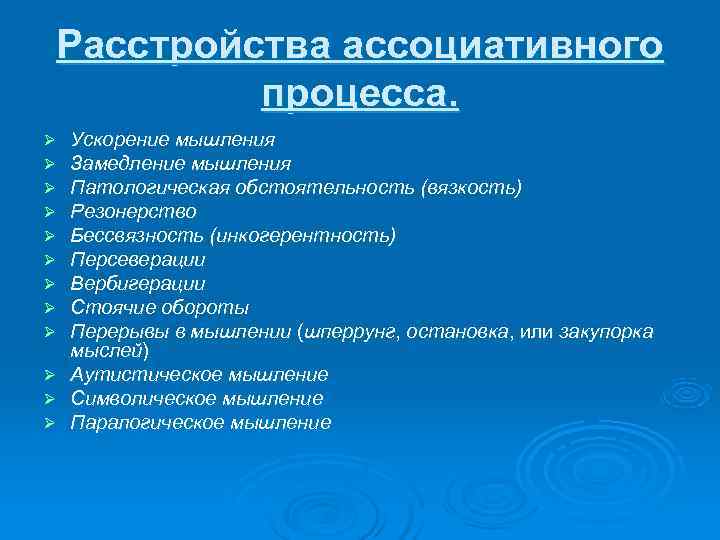 Расстройства ассоциативного процесса.

➢ Ускорение мышления
➢ Замедление мышления
➢ Патологическая обстоятельность (вязкость)
➢ Резонерство
➢ Бессвязность (инкогерентность)
➢ Персеверации
➢ Вербигерации
➢ Стоячие обороты
➢ Перерывы в мышлении (шперрунг, остановка, или закупорка мыслей)
➢ Аутистическое мышление
➢ Символическое мышление
➢ Паралогическое мышление